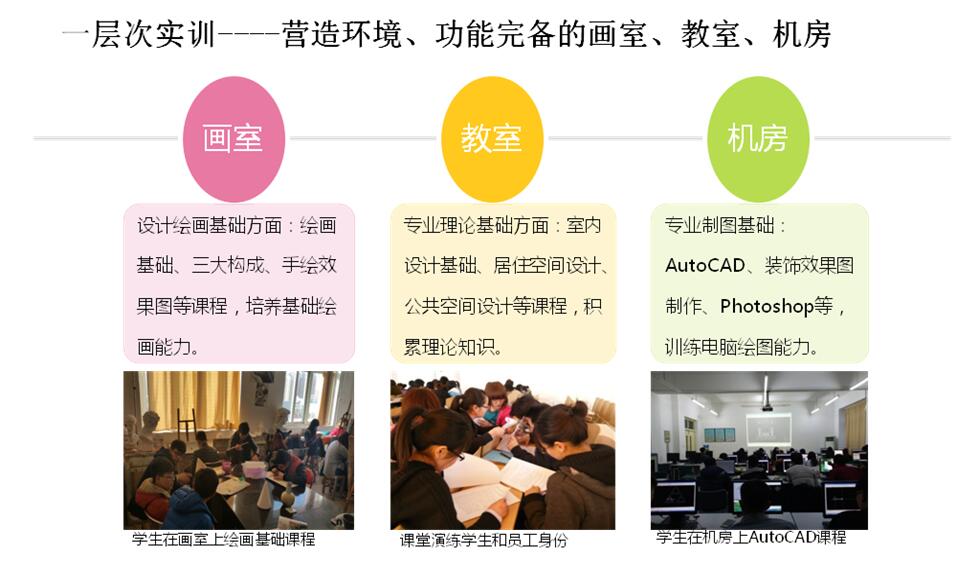 一层次实训----营造环境、功能完备的画室、教室、机房

画室

设计绘画基础方面：绘画基础、三大构成、手绘效果图等课程，培养基础绘画能力。

学生在画室上绘画基础课程

教室

专业理论基础方面：室内设计基础、居住空间设计、公共空间设计等课程，积累理论知识。

课堂演练学生和员工身份

机房

专业制图基础：AutoCAD、装饰效果图制作、Photoshop等，训练电脑绘图能力。

学生在机房上AutoCAD课程